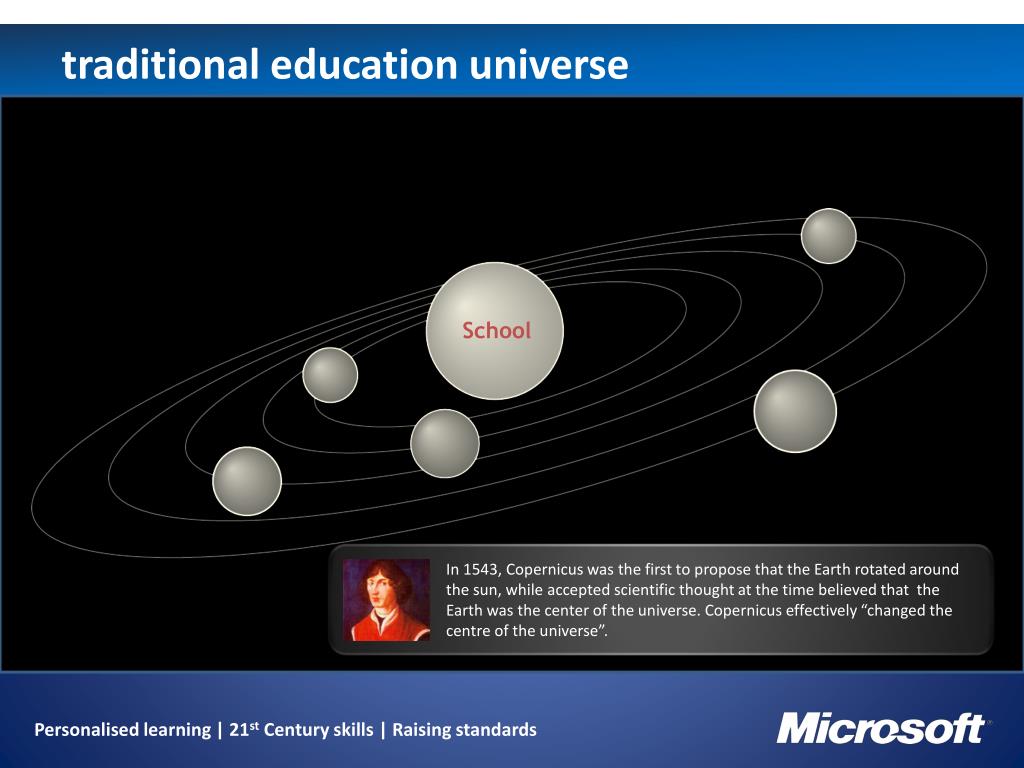 traditional education universe

School

In 1543, Copernicus was the first to propose that the Earth rotated around the sun, while accepted scientific thought at the time believed that the Earth was the center of the universe. Copernicus effectively “changed the centre of the universe”.

Personalised learning | 21$^{st}$ Century skills | Raising standards

Microsoft